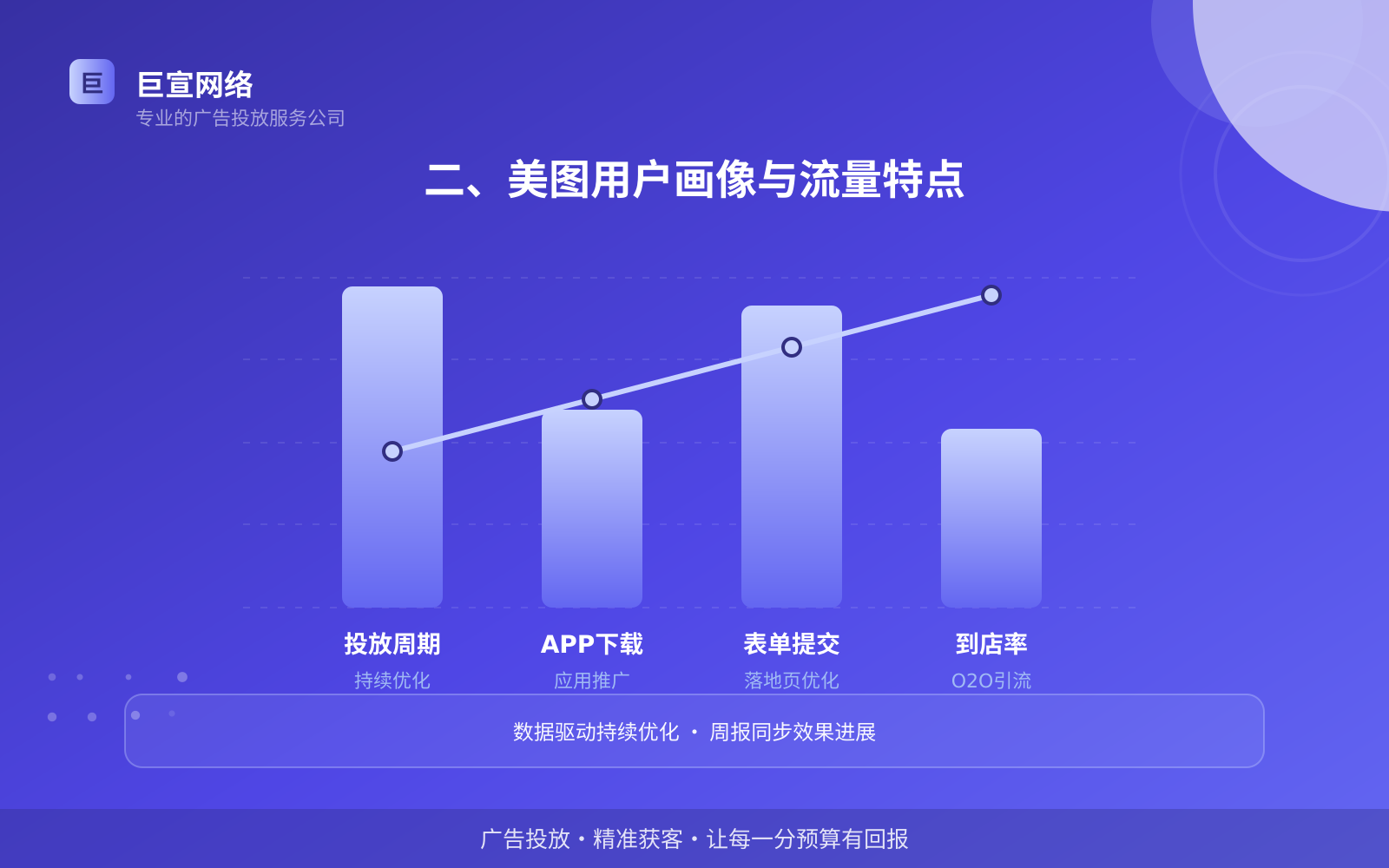 巨
巨宣网络
专业的广告投放服务公司

二、美图用户画像与流量特点

投放周期
持续优化

APP下载
应用推广

表单提交
落地页优化

到店率
O2O引流

数据驱动持续优化 · 周报同步效果进展

广告投放 · 精准获客 · 让每一分预算有回报